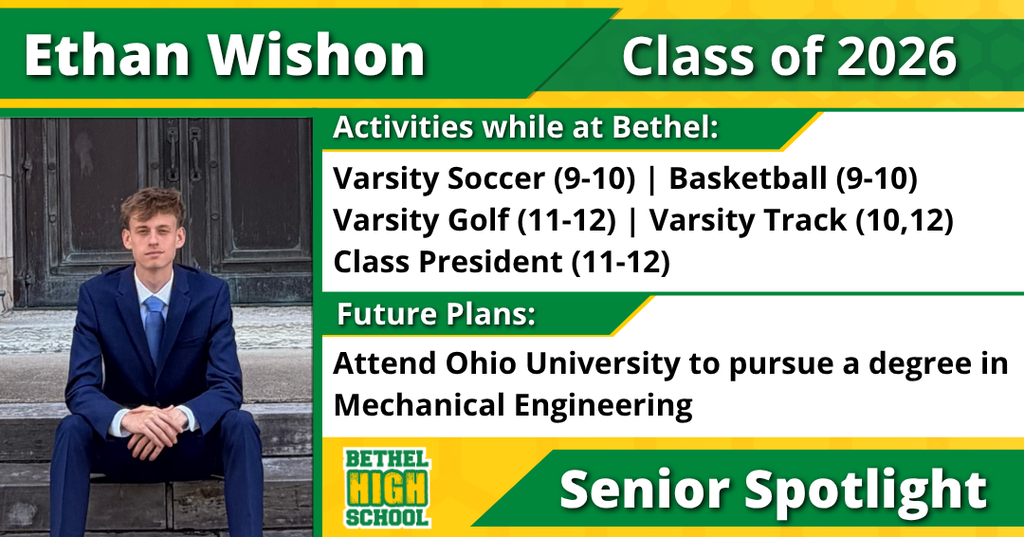 Ethan Wishon

Class of 2026

Activities while at Bethel:

Varsity Soccer (9-10) | Basketball (9-10)
Varsity Golf (11-12) | Varsity Track (10,12)
Class President (11-12)

Future Plans:

Attend Ohio University to pursue a degree in Mechanical Engineering

BETHEL HIGH SCHOOL

Senior Spotlight